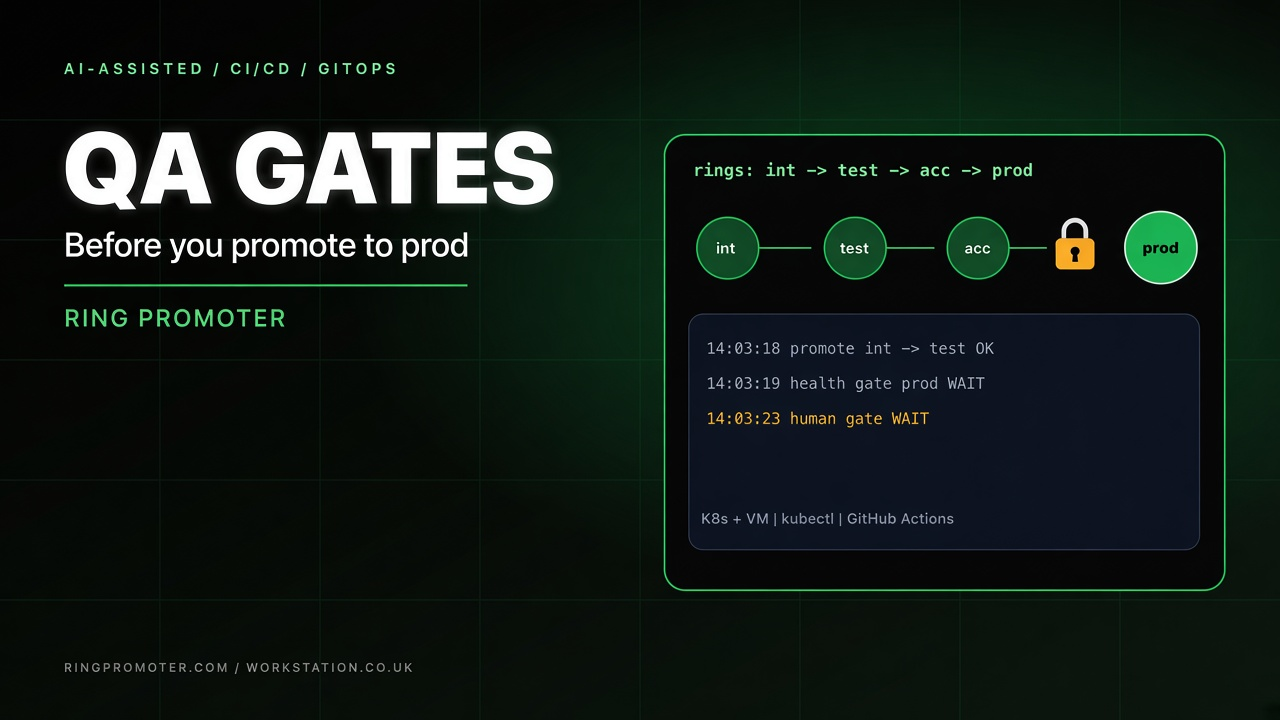 AI-ASSISTED / CI/CD / GITOPS

QA GATES

Before you promote to prod

RING PROMOTER

rings: int -> test -> acc -> prod

int

test

acc

prod

14:03:18 promote int -> test OK

14:03:19 health gate prod WAIT

14:03:23 human gate WAIT

K8s + VM | kubectl | GitHub Actions

RINGPROMOTER.COM / WORKSTATION.CO.UK